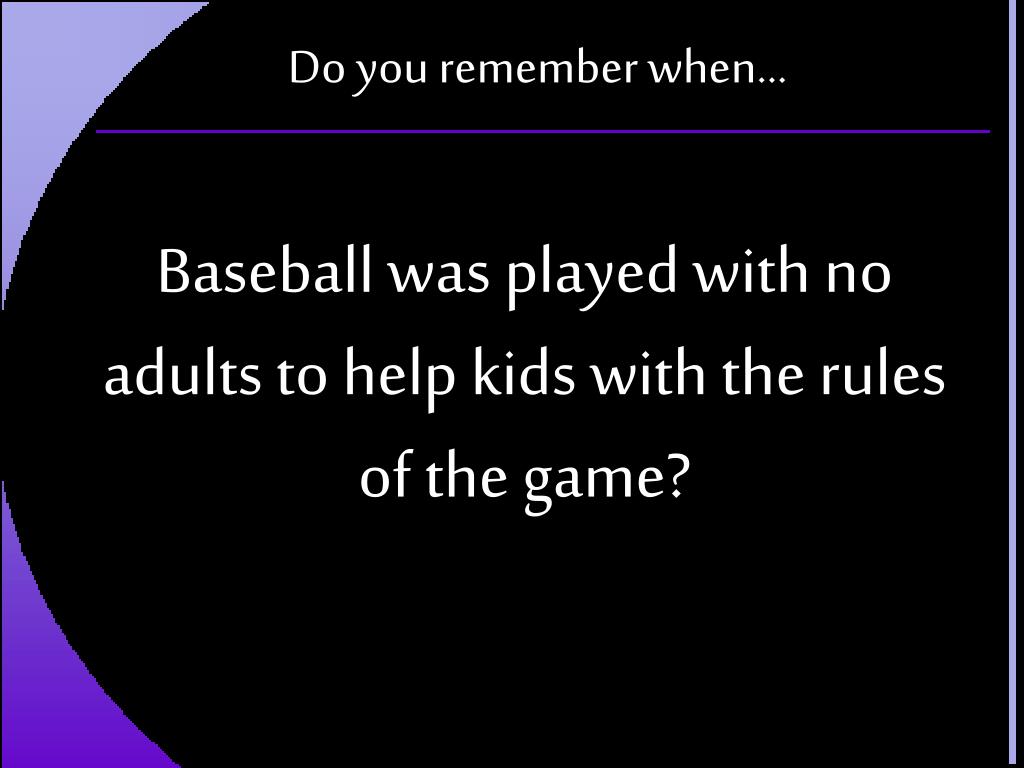 Do you remember when…

Baseball was played with no adults to help kids with the rules of the game?